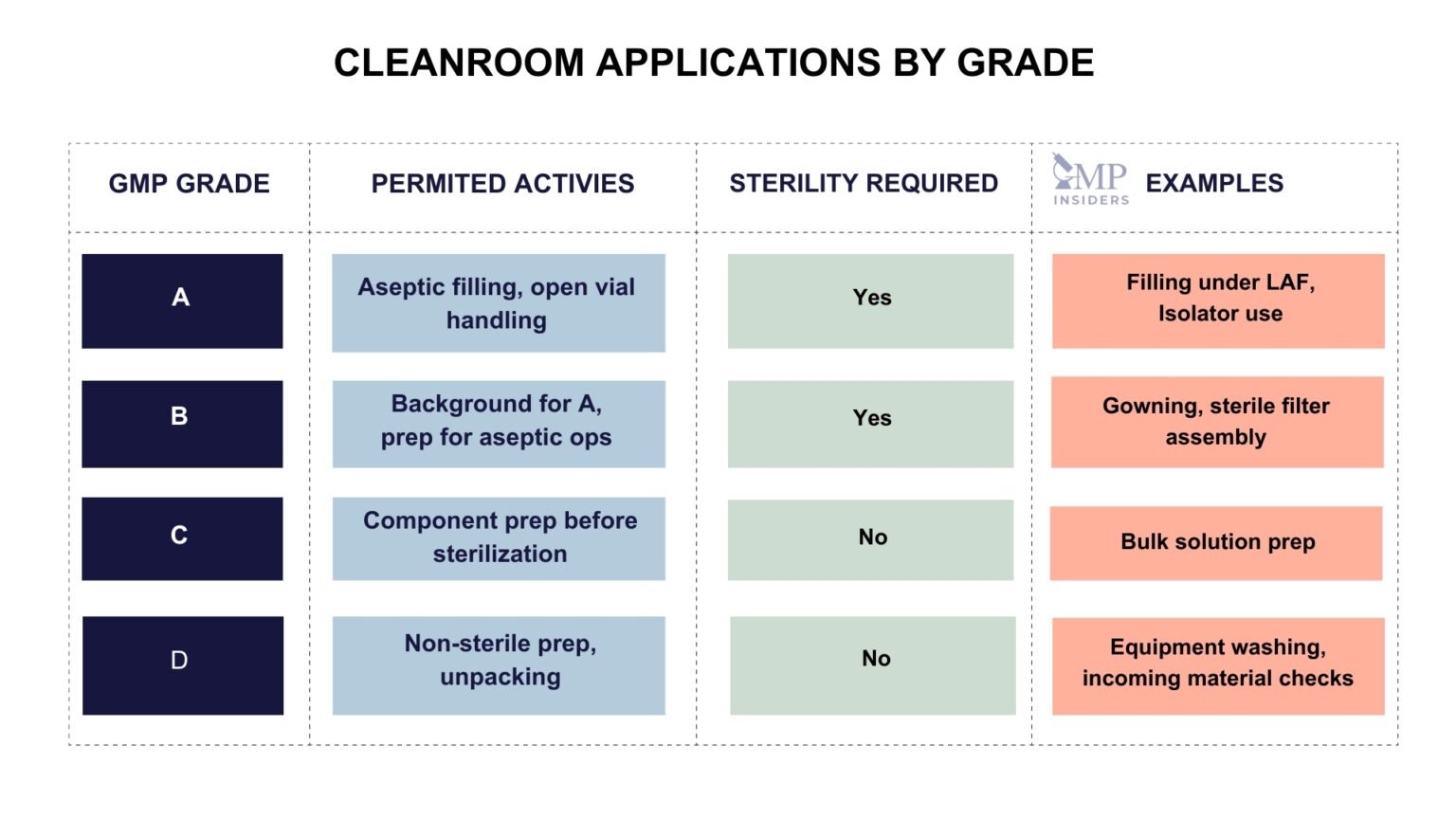 CLEANROOM APPLICATIONS BY GRADE

| GMP GRADE | PERMITED ACTIVIES | STERILITY REQUIRED | GMP INSIDERS EXAMPLES |
|---|---|---|---|
| A | Aseptic filling, open vial handling | Yes | Filling under LAF, Isolator use |
| B | Background for A, prep for aseptic ops | Yes | Gowning, sterile filter assembly |
| C | Component prep before sterilization | No | Bulk solution prep |
| D | Non-sterile prep, unpacking | No | Equipment washing, incoming material checks |